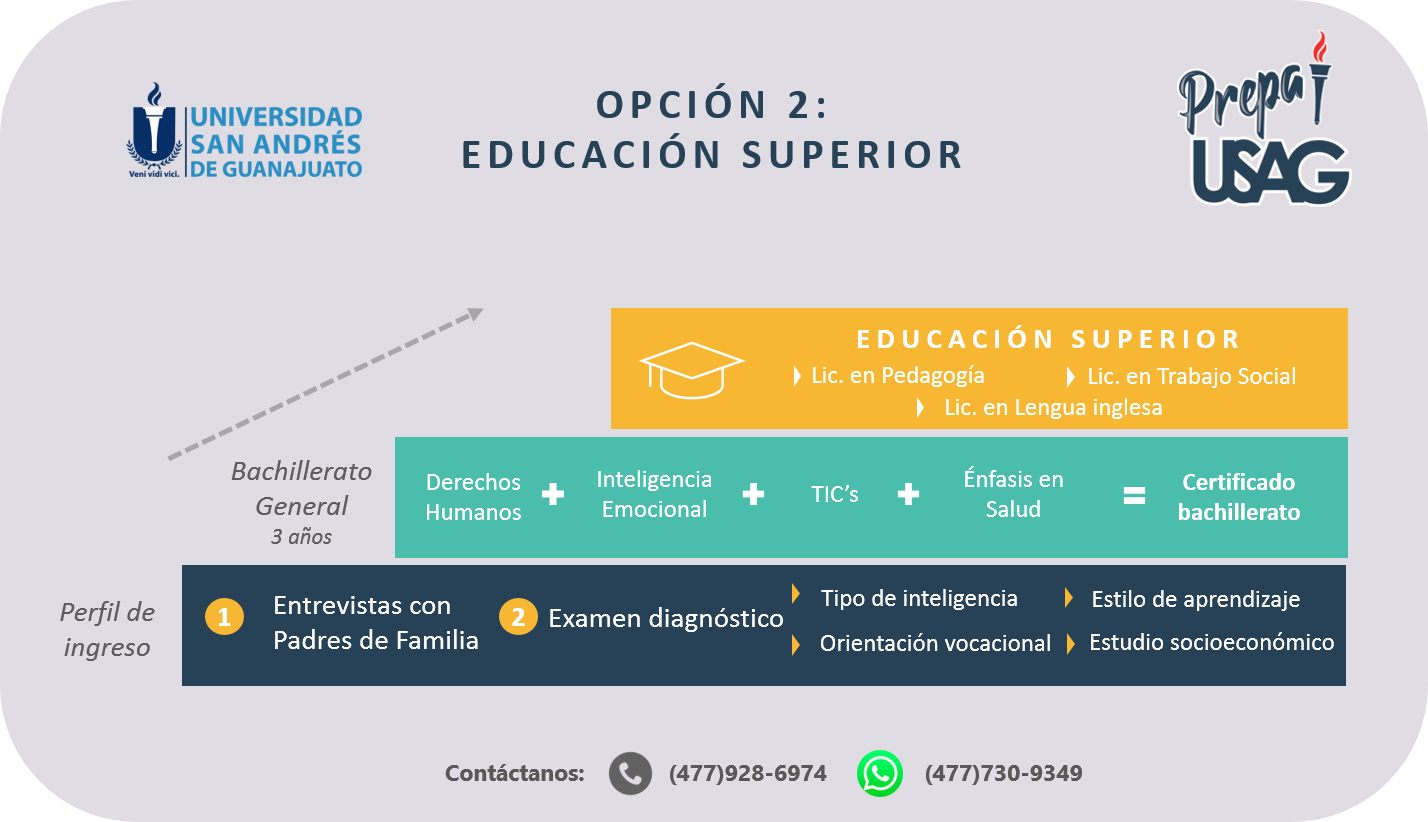 UNIVERSIDAD SAN ANDRÉS DE GUANAJUATO
Veni vidi vici.

OPCIÓN 2:
EDUCACIÓN SUPERIOR

Prepa USAG

EDUCACIÓN SUPERIOR
Lic. en Pedagogía
Lic. en Trabajo Social
Lic. en Lengua inglesa

Bachillerato General
3 años

Derechos Humanos + Inteligencia Emocional + TIC's + Énfasis en Salud = Certificado bachillerato

Perfil de ingreso

1 Entrevistas con Padres de Familia
2 Examen diagnóstico
Tipo de inteligencia
Estilo de aprendizaje
Orientación vocacional
Estudio socioeconómico

Contáctanos: (477)928-6974 (477)730-9349